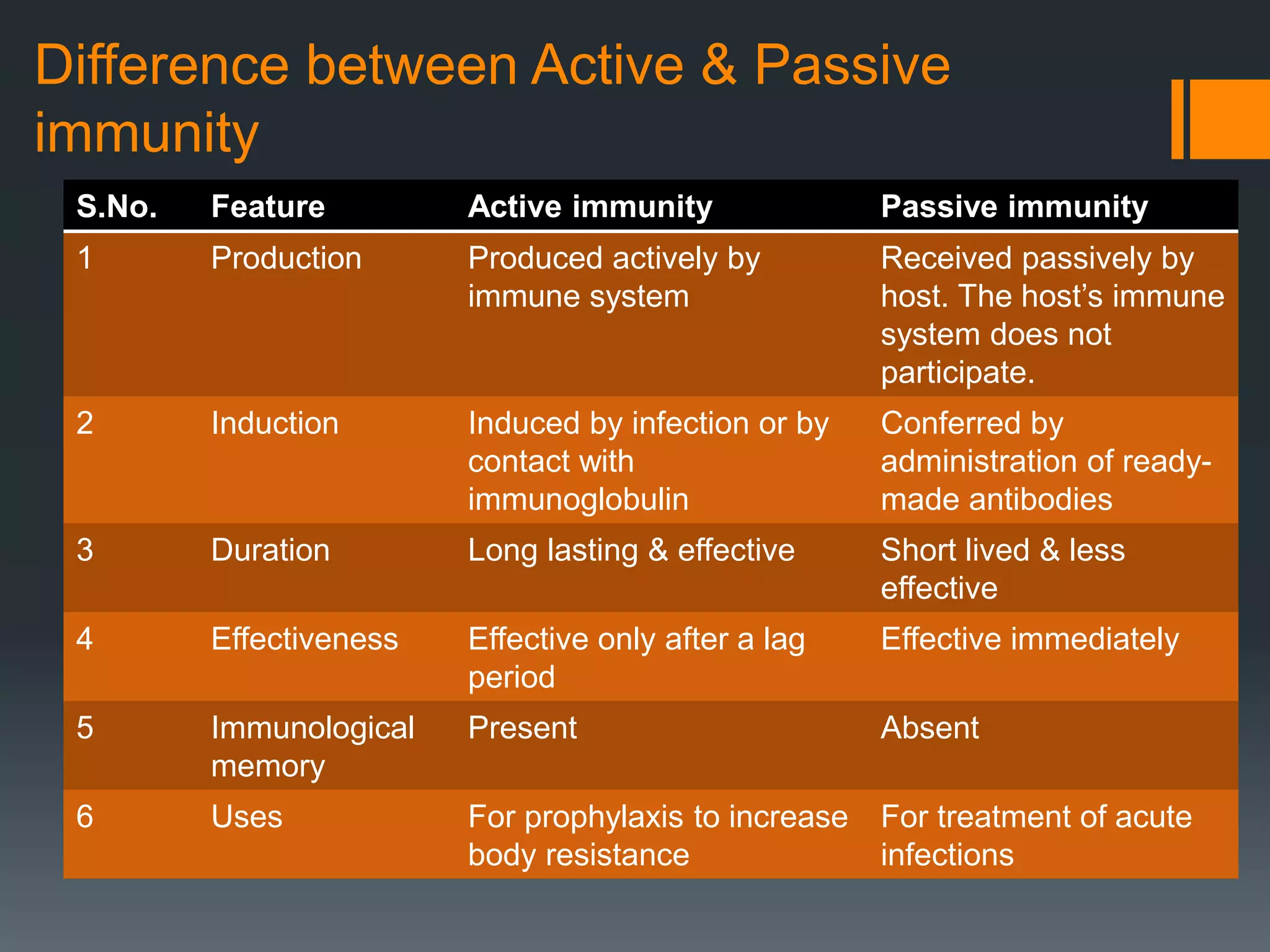 Difference between Active & Passive immunity

| S.No. | Feature | Active immunity | Passive immunity |
|---|---|---|---|
| 1 | Production | Produced actively by immune system | Received passively by host. The host's immune system does not participate. |
| 2 | Induction | Induced by infection or by contact with immunoglobulin | Conferred by administration of ready-made antibodies |
| 3 | Duration | Long lasting & effective | Short lived & less effective |
| 4 | Effectiveness | Effective only after a lag period | Effective immediately |
| 5 | Immunological memory | Present | Absent |
| 6 | Uses | For prophylaxis to increase body resistance | For treatment of acute infections |